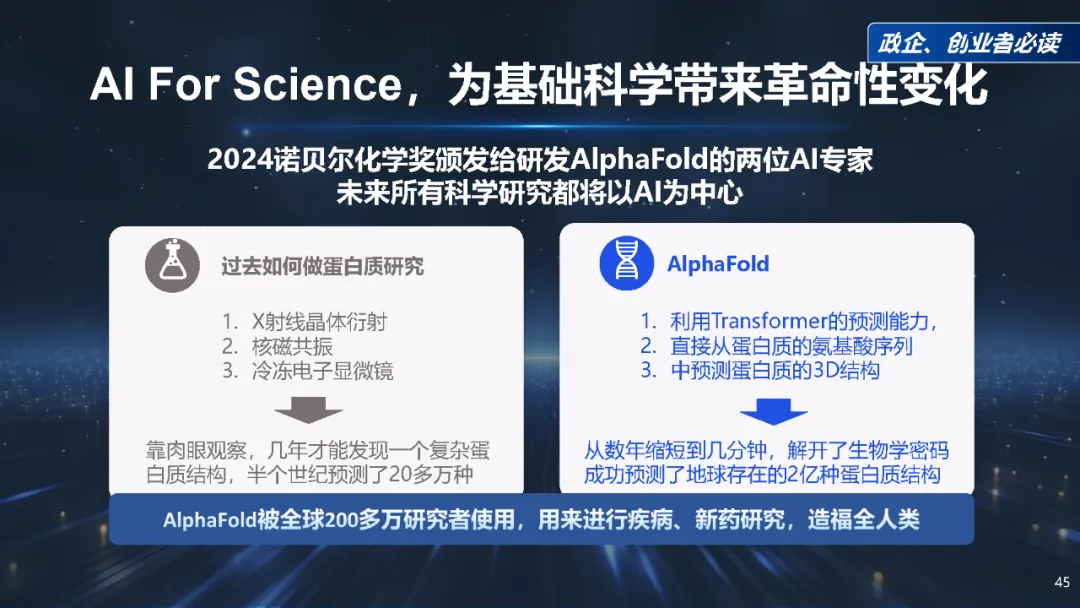 政企、创业者必读

AI For Science，为基础科学带来革命性变化

2024诺贝尔化学奖颁发给研发AlphaFold的两位AI专家
未来所有科学研究都将以AI为中心

过去如何做蛋白质研究

1. X射线晶体衍射
2. 核磁共振
3. 冷冻电子显微镜

靠肉眼观察，几年才能发现一个复杂蛋白质结构，半个世纪预测了20多万种

AlphaFold

1. 利用Transformer的预测能力，
2. 直接从蛋白质的氨基酸序列
3. 中预测蛋白质的3D结构

从数年缩短到几分钟，解开了生物学密码
成功预测了地球存在的2亿种蛋白质结构

AlphaFold被全球200多万研究者使用，用来进行疾病、新药研究，造福全人类

45